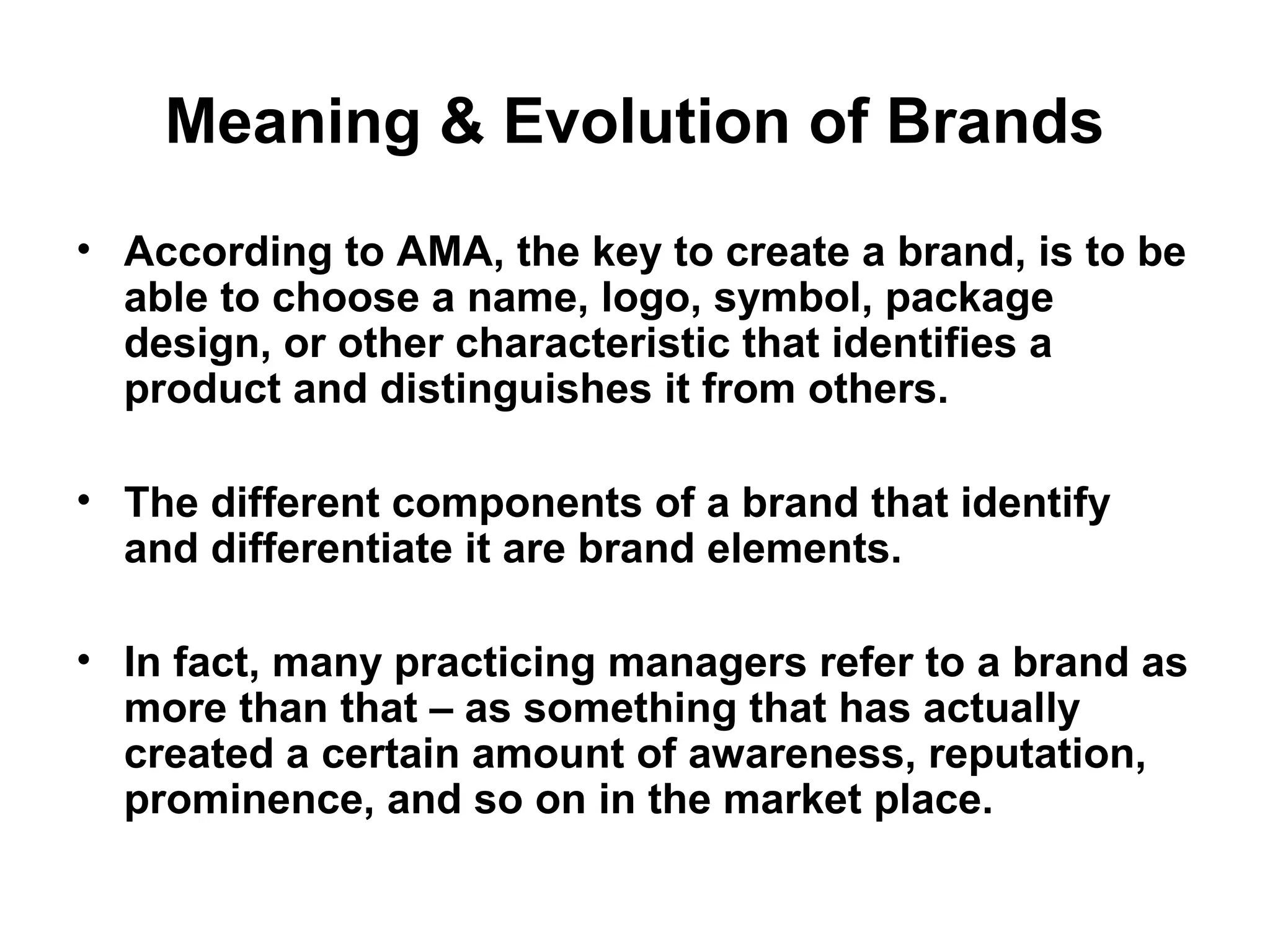 Meaning & Evolution of Brands

• According to AMA, the key to create a brand, is to be able to choose a name, logo, symbol, package design, or other characteristic that identifies a product and distinguishes it from others.

• The different components of a brand that identify and differentiate it are brand elements.

• In fact, many practicing managers refer to a brand as more than that – as something that has actually created a certain amount of awareness, reputation, prominence, and so on in the market place.